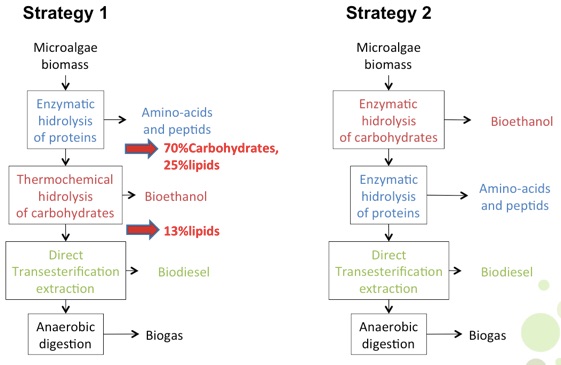 Strategy 1

Microalgae biomass

Enzymatic hidrolysis of proteins

Amino-acids and peptids

70%Carbohydrates, 25%lipids

Thermochemical hidrolysis of carbohydrates

Bioethanol

13%lipids

Direct Transesterification extraction

Biodiesel

Anaerobic digestion

Biogas

Strategy 2

Microalgae biomass

Enzymatic hidrolysis of carbohydrates

Bioethanol

Enzymatic hidrolysis of proteins

Amino-acids and peptids

Direct Transesterification extraction

Biodiesel

Anaerobic digestion

Biogas